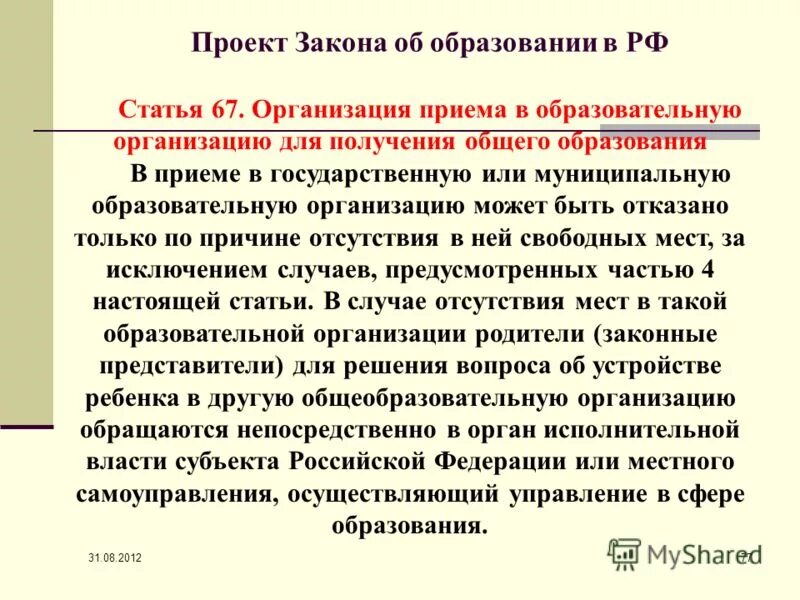 Проект Закона об образовании в РФ

Статья 67. Организация приема в образовательную организацию для получения общего образования

В приеме в государственную или муниципальную образовательную организацию может быть отказано только по причине отсутствия в ней свободных мест, за исключением случаев, предусмотренных частью 4 настоящей статьи. В случае отсутствия мест в такой образовательной организации родители (законные представители) для решения вопроса об устройстве ребенка в другую общеобразовательную организацию обращаются непосредственно в орган исполнительной власти субъекта Российской Федерации или местного самоуправления, осуществляющий управление в сфере образования.

31.08.2012

MyShared

77